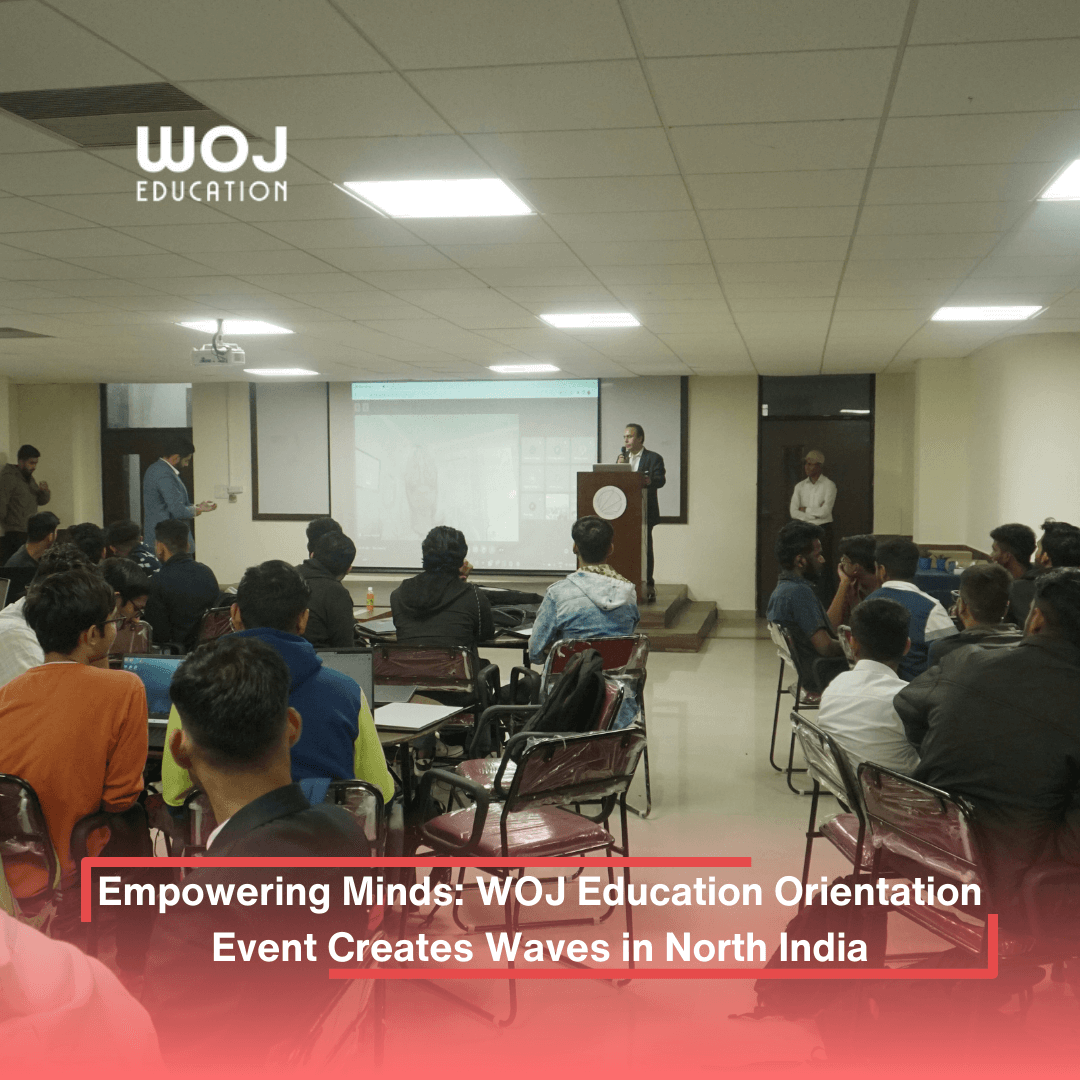 WOJ
EDUCATION

Empowering Minds: WOJ Education Orientation Event Creates Waves in North India